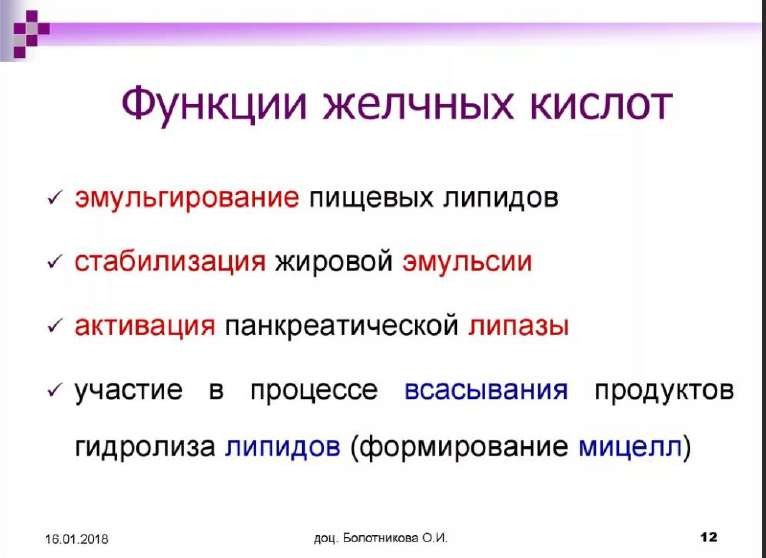 Функции желчных кислот

✓ эмульгирование пищевых липидов

✓ стабилизация жировой эмульсии

✓ активация панкреатической липазы

✓ участие в процессе всасывания продуктов гидролиза липидов (формирование мицелл)

16.01.2018 доц. Болотникова О.И. 12